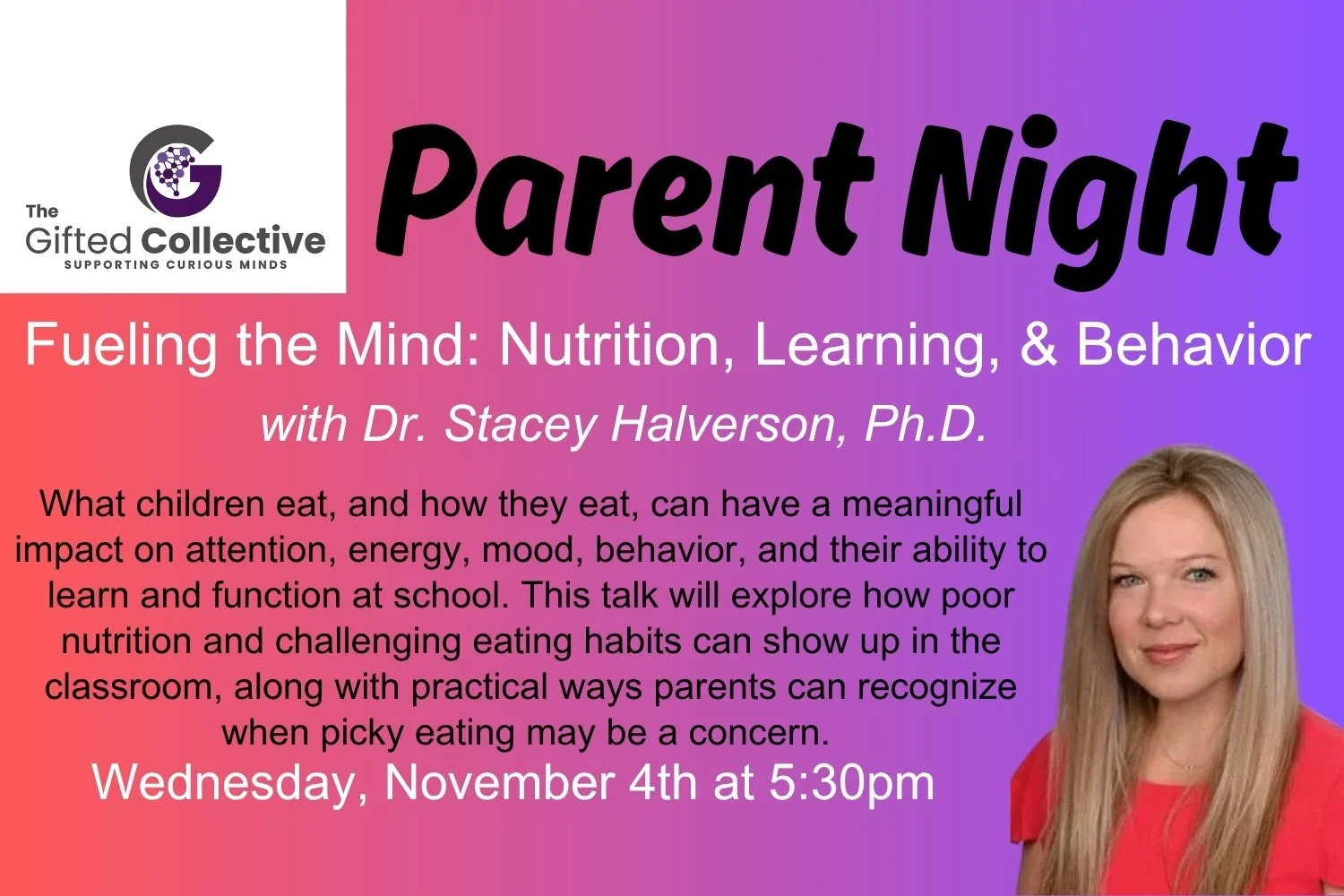 The Gifted Collective
SUPPORTING CURIOUS MINDS

Parent Night

Fueling the Mind: Nutrition, Learning, & Behavior

with Dr. Stacey Halverson, Ph.D.

What children eat, and how they eat, can have a meaningful impact on attention, energy, mood, behavior, and their ability to learn and function at school. This talk will explore how poor nutrition and challenging eating habits can show up in the classroom, along with practical ways parents can recognize when picky eating may be a concern.

Wednesday, November 4th at 5:30pm